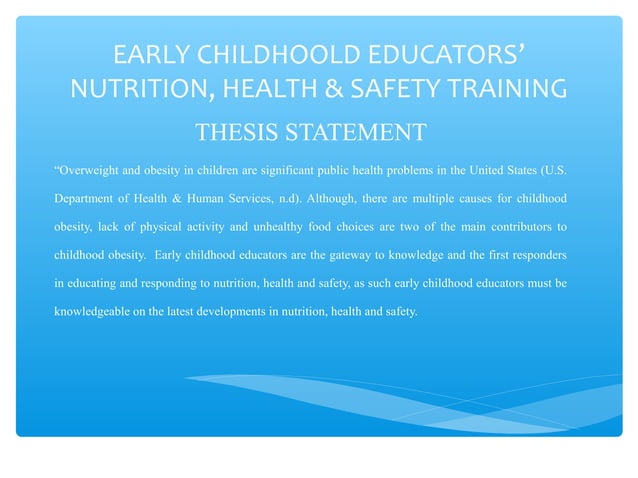 EARLY CHILDHOOLD EDUCATORS' NUTRITION, HEALTH & SAFETY TRAINING

THESIS STATEMENT

"Overweight and obesity in children are significant public health problems in the United States (U.S. Department of Health & Human Services, n.d). Although, there are multiple causes for childhood obesity, lack of physical activity and unhealthy food choices are two of the main contributors to childhood obesity. Early childhood educators are the gateway to knowledge and the first responders in educating and responding to nutrition, health and safety, as such early childhood educators must be knowledgeable on the latest developments in nutrition, health and safety.